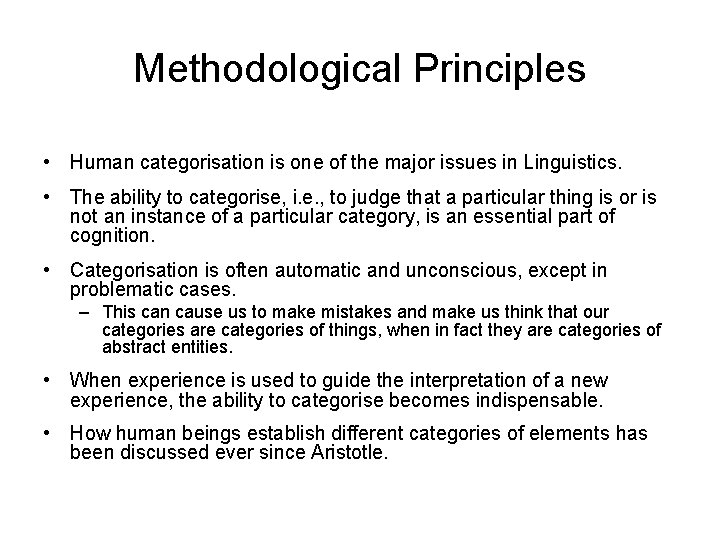 Methodological Principles

• Human categorisation is one of the major issues in Linguistics.

• The ability to categorise, i.e., to judge that a particular thing is or is not an instance of a particular category, is an essential part of cognition.

• Categorisation is often automatic and unconscious, except in problematic cases.
 – This can cause us to make mistakes and make us think that our categories are categories of things, when in fact they are categories of abstract entities.

• When experience is used to guide the interpretation of a new experience, the ability to categorise becomes indispensable.

• How human beings establish different categories of elements has been discussed ever since Aristotle.